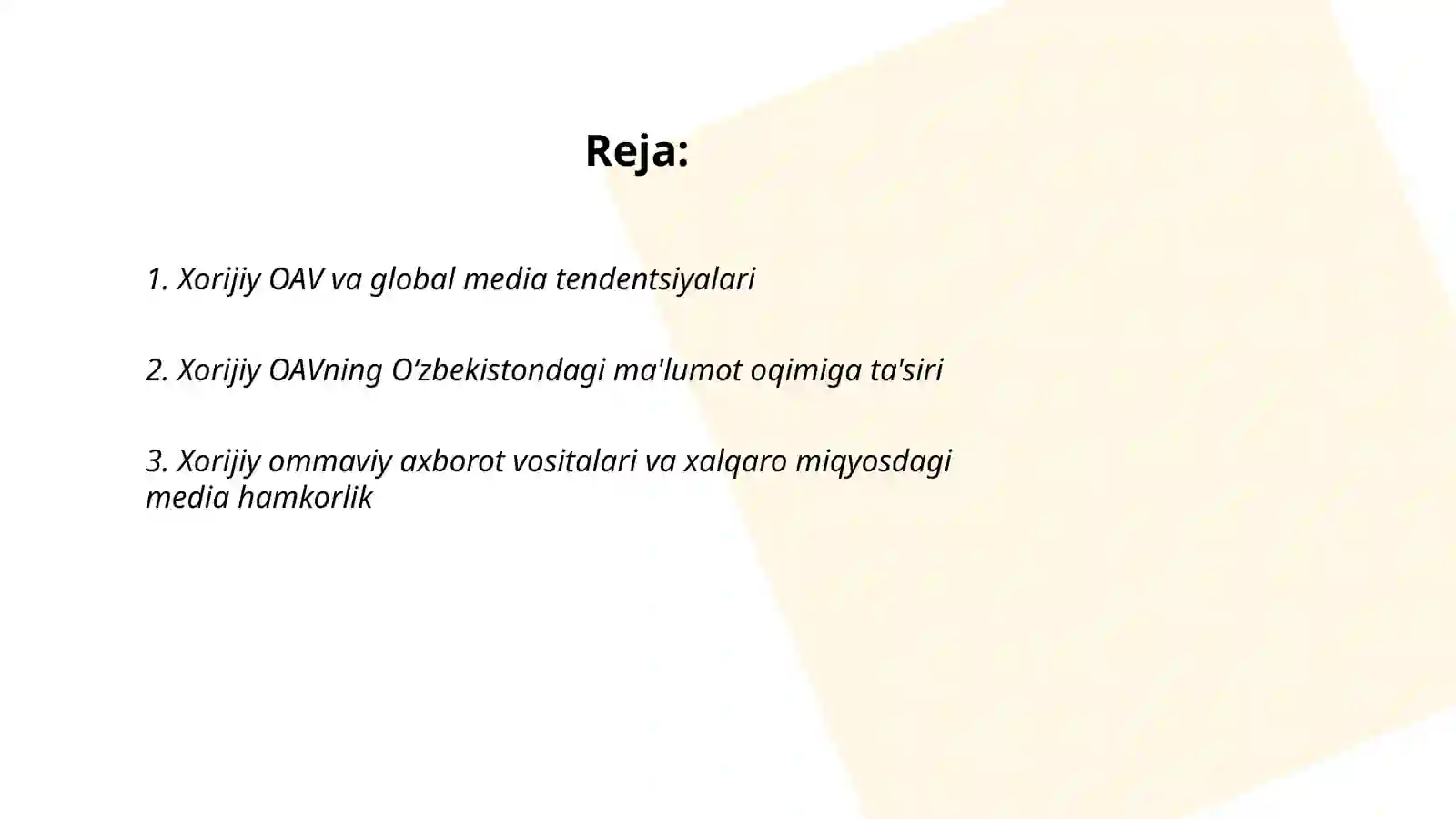 Reja:

1. Xorijiy OAV va global media tendentsiyalari

2. Xorijiy OAVning O‘zbekistondagi ma'lumot oqimiga ta'siri

3. Xorijiy ommaviy axborot vositalari va xalqaro miqyosdagi media hamkorlik